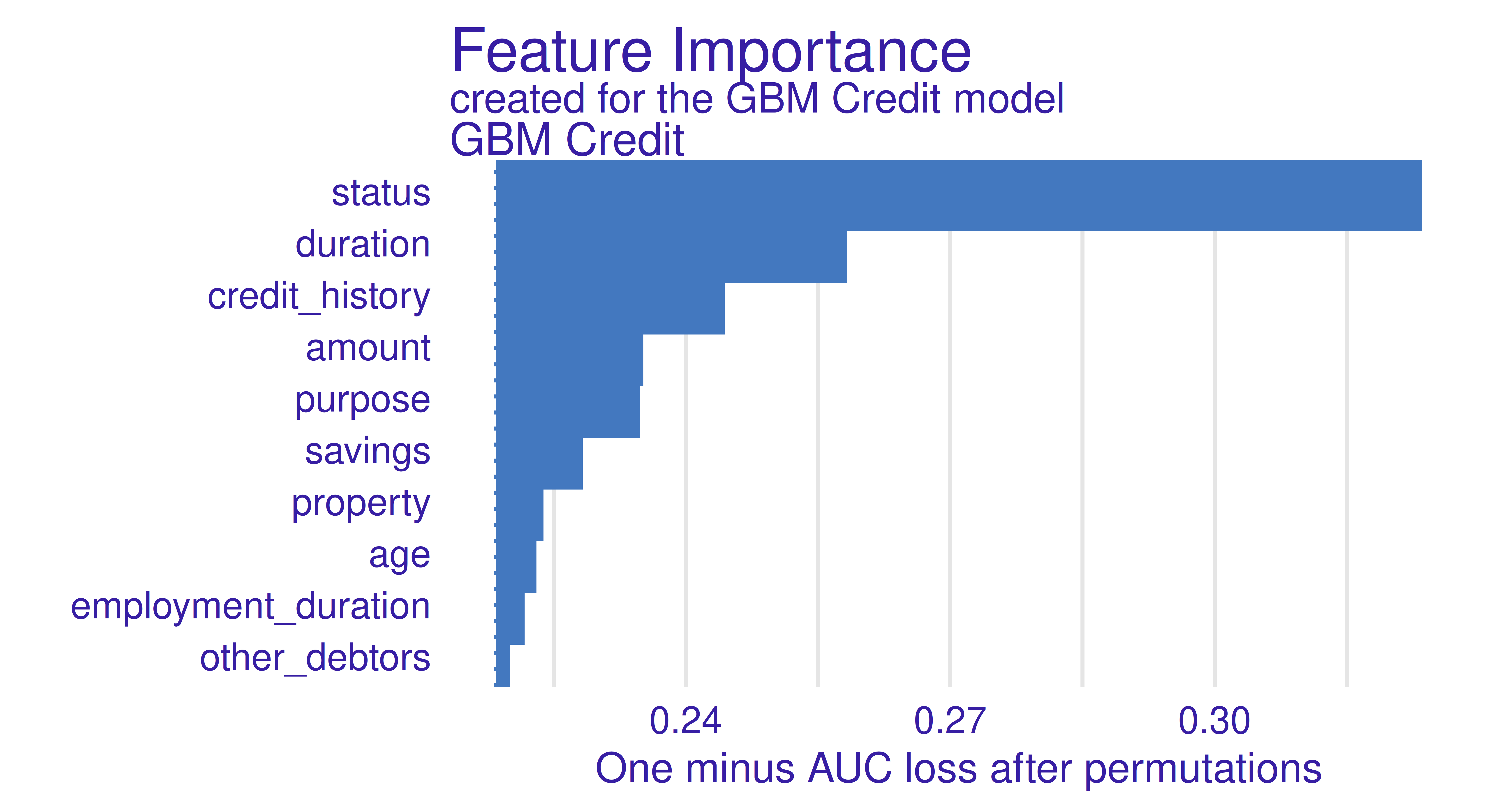 Feature Importance
created for the GBM Credit model
GBM Credit

status
duration
credit_history
amount
purpose
savings
property
age
employment_duration
other_debtors

0.24
0.27
0.30

One minus AUC loss after permutations